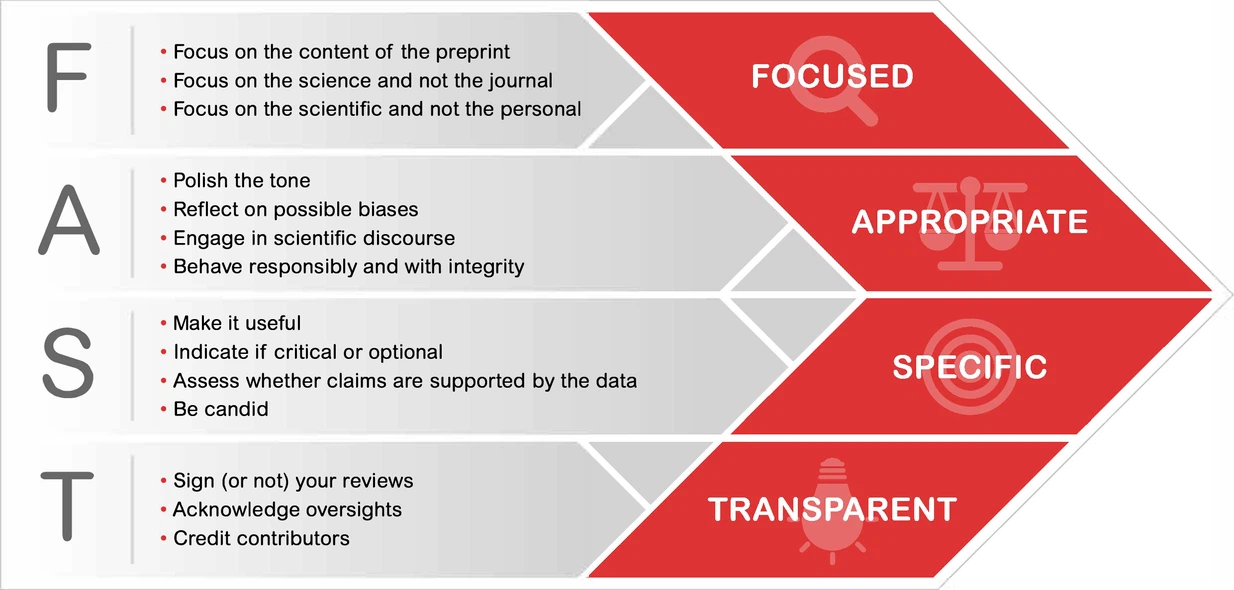 F

• Focus on the content of the preprint
• Focus on the science and not the journal
• Focus on the scientific and not the personal

FOCUSED

A

• Polish the tone
• Reflect on possible biases
• Engage in scientific discourse
• Behave responsibly and with integrity

APPROPRIATE

S

• Make it useful
• Indicate if critical or optional
• Assess whether claims are supported by the data
• Be candid

SPECIFIC

T

• Sign (or not) your reviews
• Acknowledge oversights
• Credit contributors

TRANSPARENT